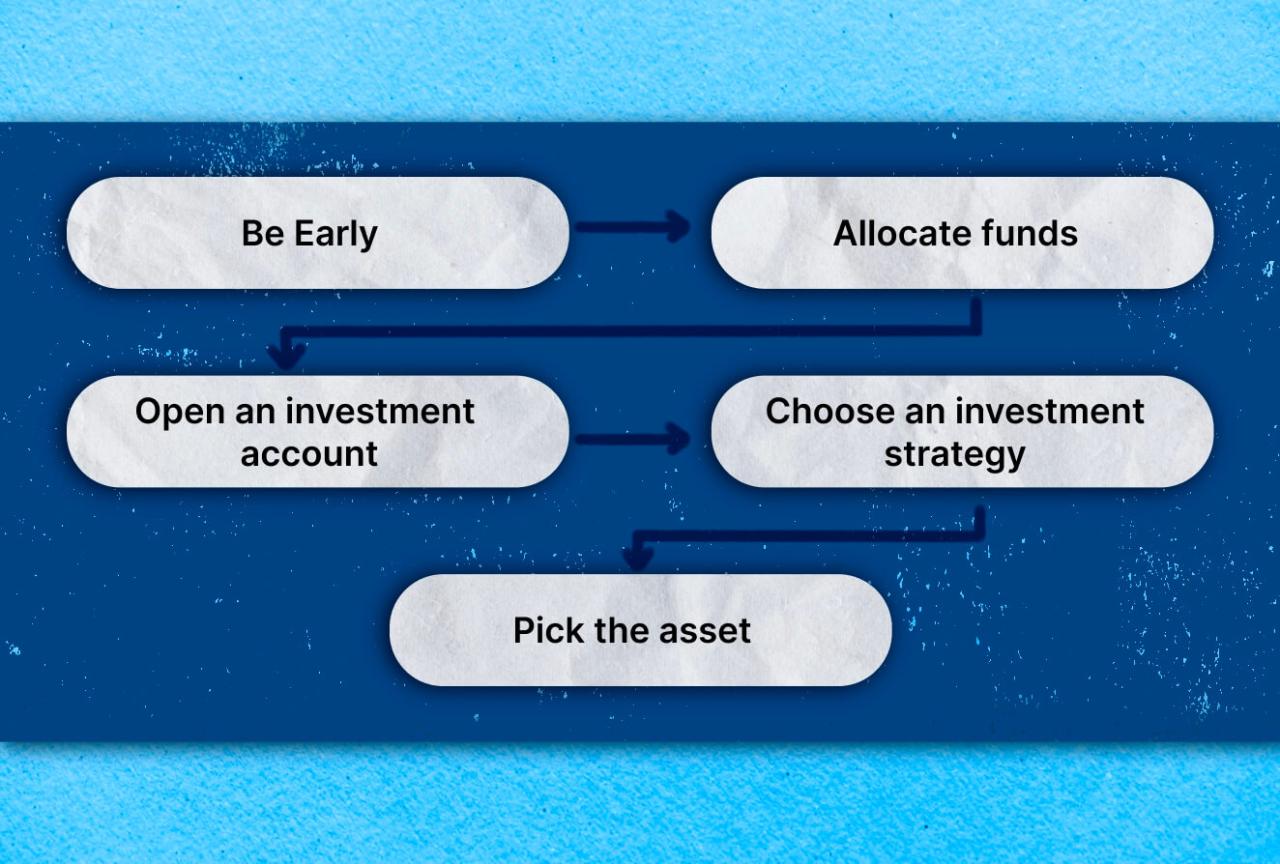 Be Early

Allocate funds

Open an investment account

Choose an investment strategy

Pick the asset